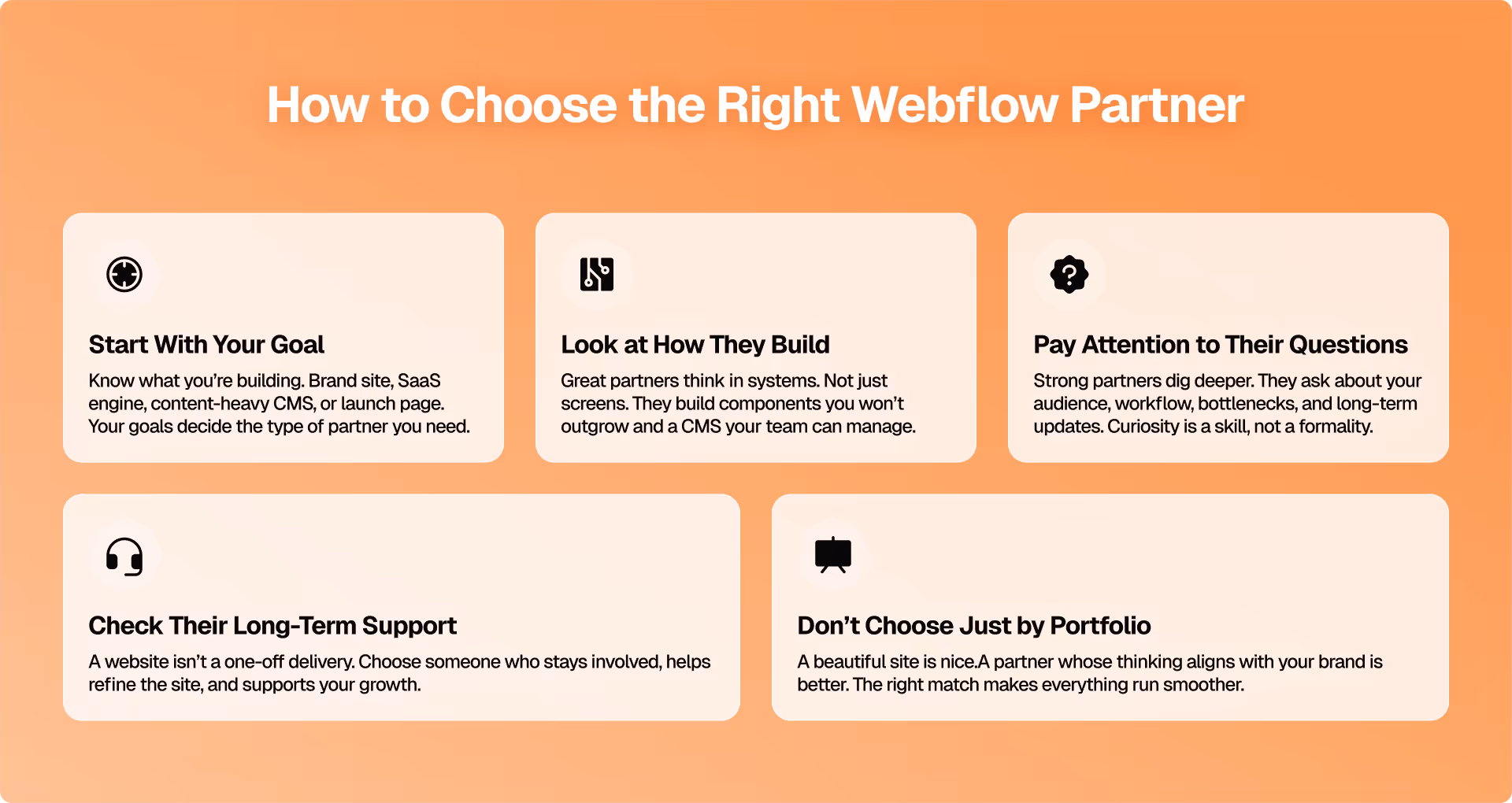 How to Choose the Right Webflow Partner

Start With Your Goal

Know what you're building. Brand site, SaaS engine, content-heavy CMS, or launch page. Your goals decide the type of partner you need.

Look at How They Build

Great partners think in systems. Not just screens. They build components you won't outgrow and a CMS your team can manage.

Pay Attention to Their Questions

Strong partners dig deeper. They ask about your audience, workflow, bottlenecks, and long-term updates. Curiosity is a skill, not a formality.

Check Their Long-Term Support

A website isn't a one-off delivery. Choose someone who stays involved, helps refine the site, and supports your growth.

Don't Choose Just by Portfolio

A beautiful site is nice.A partner whose thinking aligns with your brand is better. The right match makes everything run smoother.